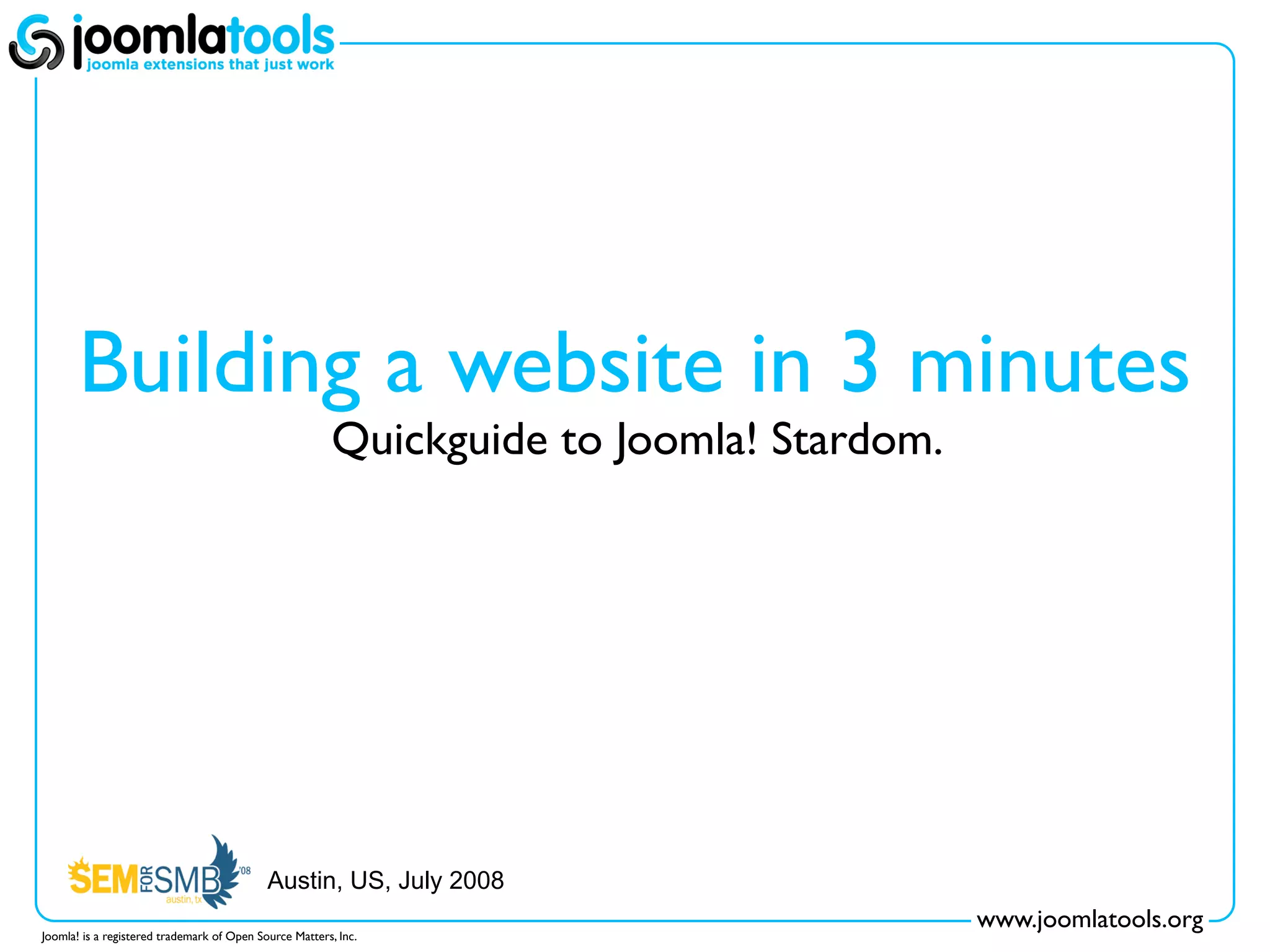 joomlatools
joomla extensions that just work

Building a website in 3 minutes
Quickguide to Joomla! Stardom.

SEM FOR SMB '08 austin, tx
Austin, US, July 2008

www.joomlatools.org

Joomla! is a registered trademark of Open Source Matters, Inc.